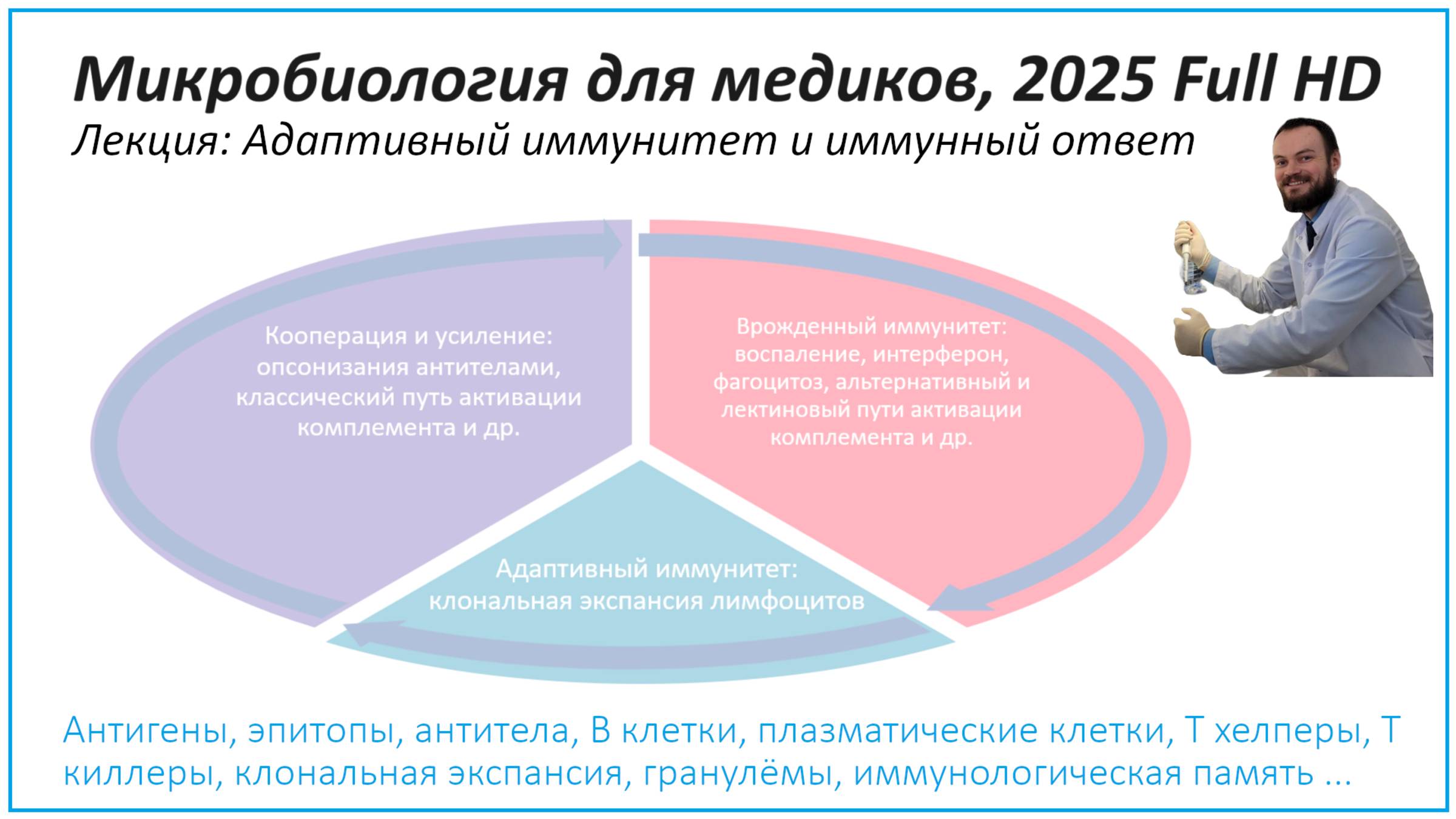 Микробиология для медиков, 2025 Full HD
Лекция: Адаптивный иммунитет и иммунный ответ

Кооперация и усиление: опсонизания антителами, классический путь активации комплемента и др.

Врожденный иммунитет: воспаление, интерферон, фагоцитоз, альтернативный и лектиновый пути активации комплемента и др.

Адаптивный иммунитет: клональная экспансия лимфоцитов

Антигены, эпитопы, антитела, В клетки, плазматические клетки, Т хелперы, Т киллеры, клональная экспансия, гранулёмы, иммунологическая память ...